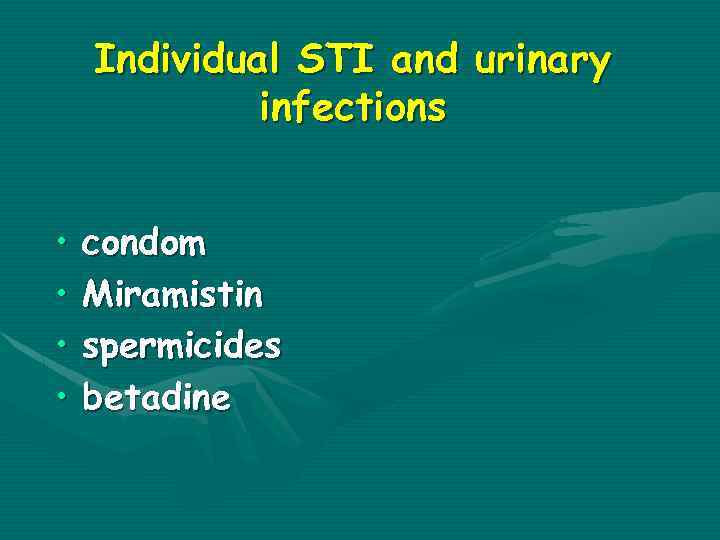 Individual STI and urinary infections

• condom
• Miramistin
• spermicides
• betadine